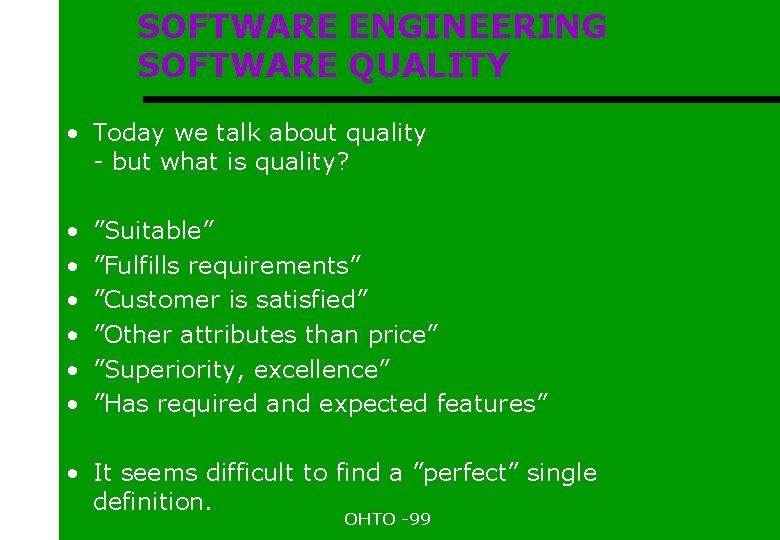 SOFTWARE ENGINEERING
SOFTWARE QUALITY

• Today we talk about quality
- but what is quality?

• ”Suitable”
• ”Fulfills requirements”
• ”Customer is satisfied”
• ”Other attributes than price”
• ”Superiority, excellence”
• ”Has required and expected features”

• It seems difficult to find a ”perfect” single definition.

OHTO -99